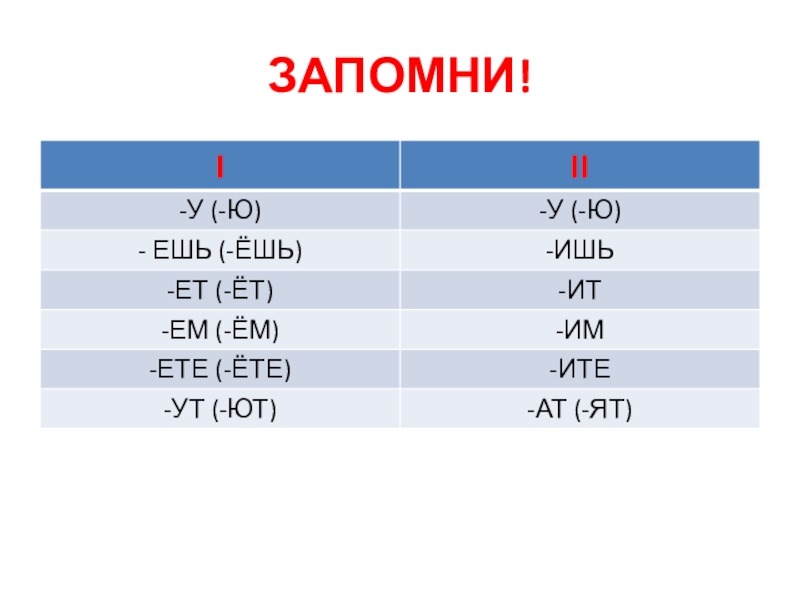 ЗАПОМНИ!

| I | II |
|---|---|
| -У (-Ю) | -У (-Ю) |
| - ЕШЬ (-ЁШЬ) | -ИШЬ |
| -ЕТ (-ЁТ) | -ИТ |
| -ЕМ (-ЁМ) | -ИМ |
| -ЕТЕ (-ЁТЕ) | -ИТЕ |
| -УТ (-ЮТ) | -АТ (-ЯТ) |